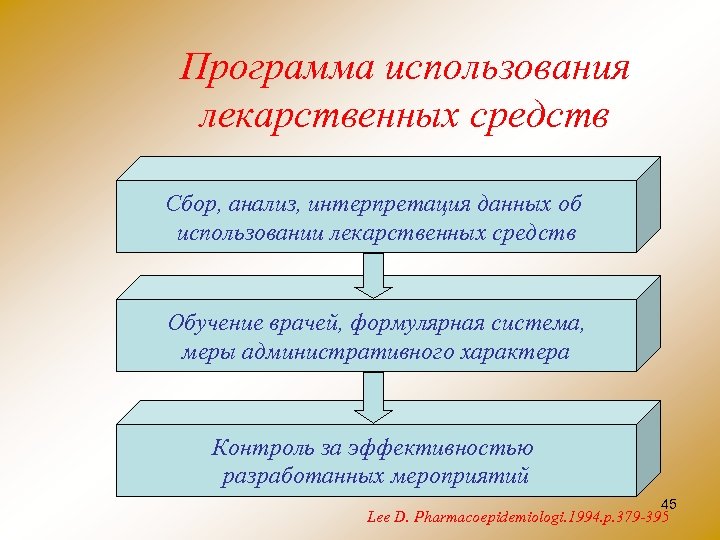 Программа использования лекарственных средств

Сбор, анализ, интерпретация данных об использовании лекарственных средств

Обучение врачей, формулярная система, меры административного характера

Контроль за эффективностью разработанных мероприятий

45

Lee D. Pharmacoepidemiologi.1994.p.379-395